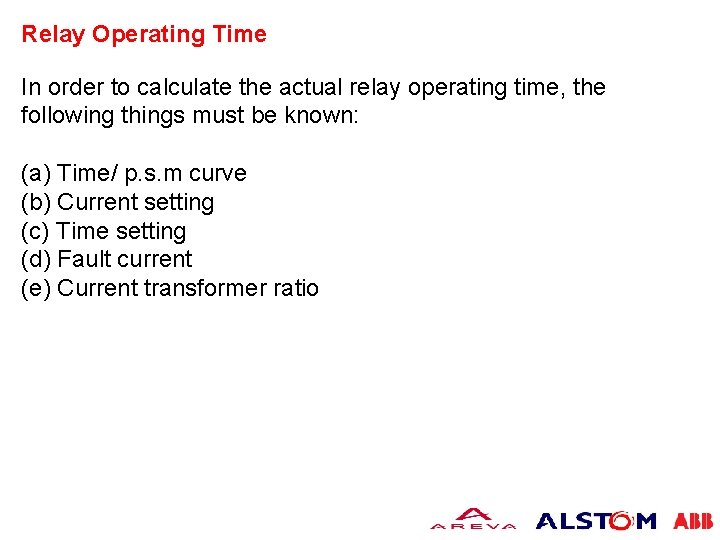 Relay Operating Time

In order to calculate the actual relay operating time, the following things must be known:

(a) Time/ p.s.m curve
(b) Current setting
(c) Time setting
(d) Fault current
(e) Current transformer ratio

AREVA ALSTOM ABB